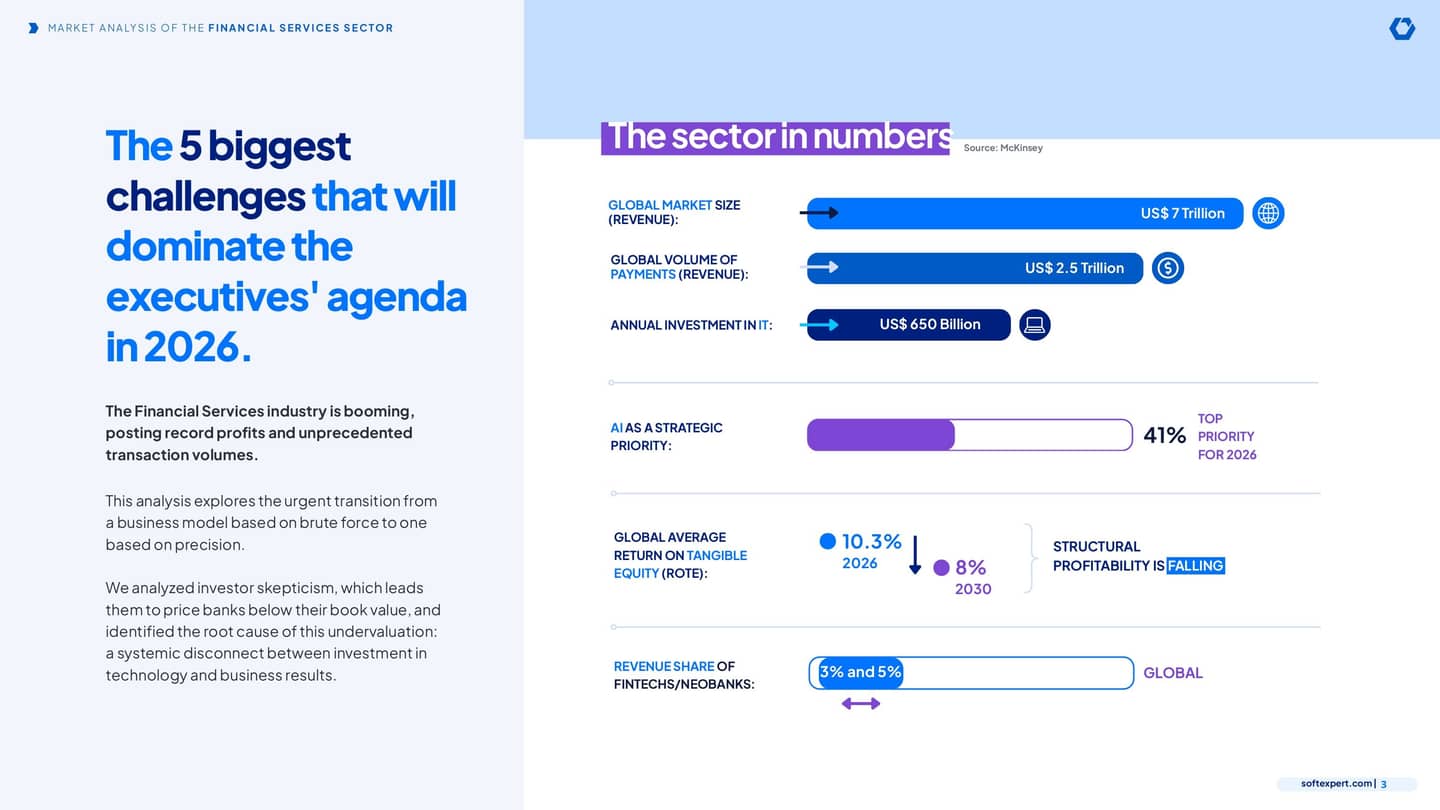 MARKET ANALYSIS OF THE FINANCIAL SERVICES SECTOR

The 5 biggest challenges that will dominate the executives' agenda in 2026.

The Financial Services industry is booming, posting record profits and unprecedented transaction volumes.

This analysis explores the urgent transition from a business model based on brute force to one based on precision.

We analyzed investor skepticism, which leads them to price banks below their book value, and identified the root cause of this undervaluation: a systemic disconnect between investment in technology and business results.

The sector in numbers

Source: McKinsey

GLOBAL MARKET SIZE (REVENUE): US$ 7 Trillion

GLOBAL VOLUME OF PAYMENTS (REVENUE): US$ 2.5 Trillion

ANNUAL INVESTMENT IN IT: US$ 650 Billion

AI AS A STRATEGIC PRIORITY: 41% TOP PRIORITY FOR 2026

GLOBAL AVERAGE RETURN ON TANGIBLE EQUITY (ROTE): 10.3% 2026 8% 2030 STRUCTURAL PROFITABILITY IS FALLING

REVENUE SHARE OF FINTECHS/NEOBANKS: 3% and 5% GLOBAL

softexpert.com | 3